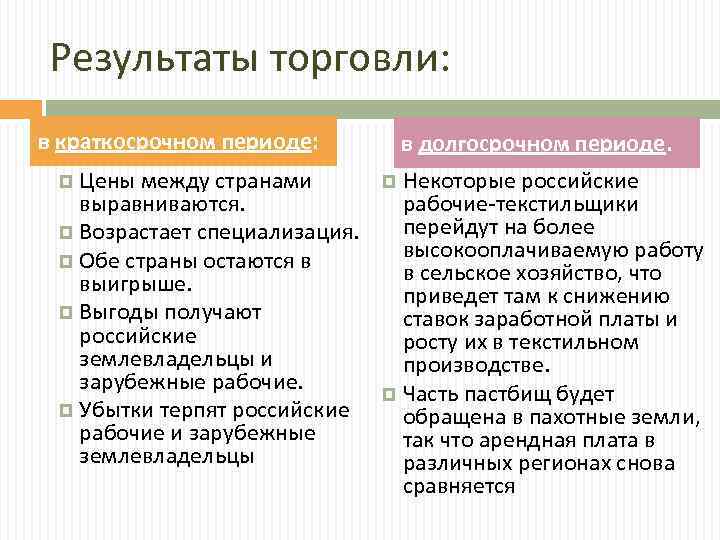 Результаты торговли:

в краткосрочном периоде:

Цены между странами выравниваются.

Возрастает специализация.

Обе страны остаются в выигрыше.

Выгоды получают российские землевладельцы и зарубежные рабочие.

Убытки терпят российские рабочие и зарубежные землевладельцы

в долгосрочном периоде.

Некоторые российские рабочие-текстильщики перейдут на более высокооплачиваемую работу в сельское хозяйство, что приведет там к снижению ставок заработной платы и росту их в текстильном производстве.

Часть пастбищ будет обращена в пахотные земли, так что арендная плата в различных регионах снова сравняется